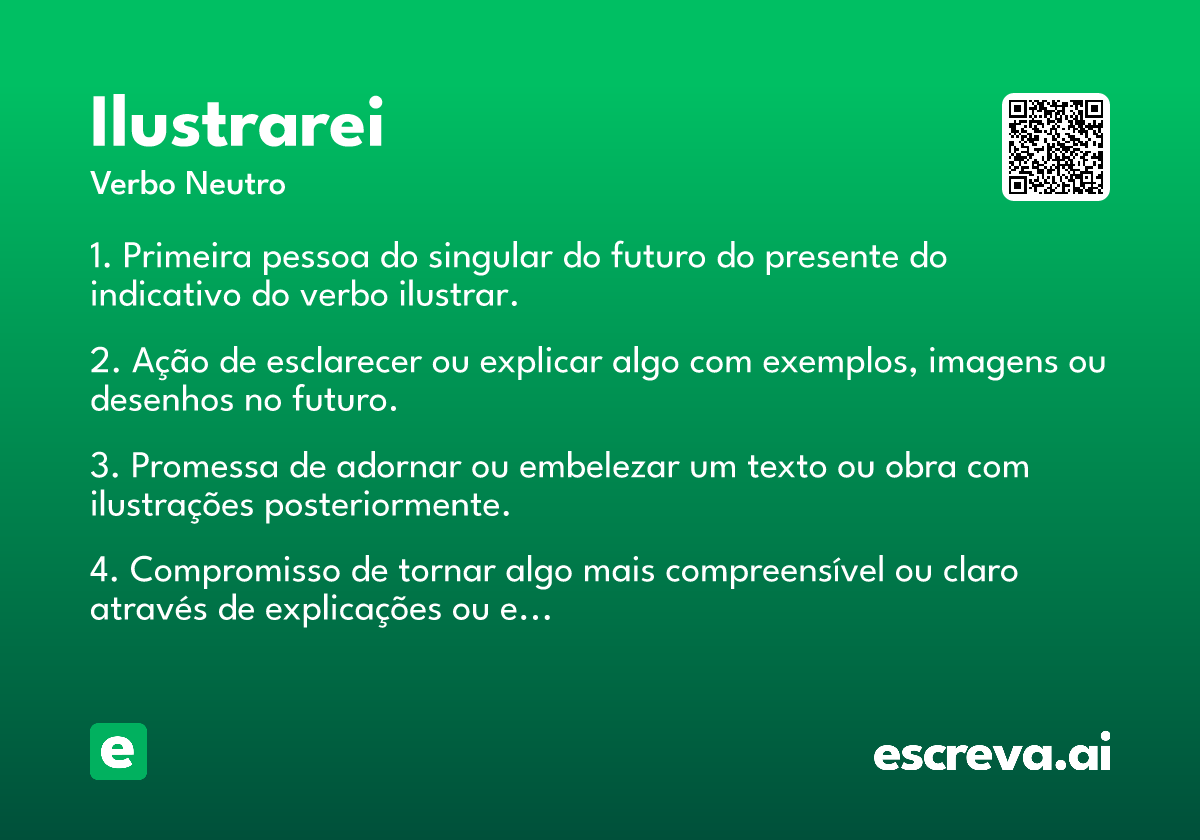 Ilustrarei
Verbo Neutro

1. Primeira pessoa do singular do futuro do presente do indicativo do verbo ilustrar.

2. Ação de esclarecer ou explicar algo com exemplos, imagens ou desenhos no futuro.

3. Promessa de adornar ou embelezar um texto ou obra com ilustrações posteriormente.

4. Compromisso de tornar algo mais compreensível ou claro através de explicações ou e...

e

escreva.ai